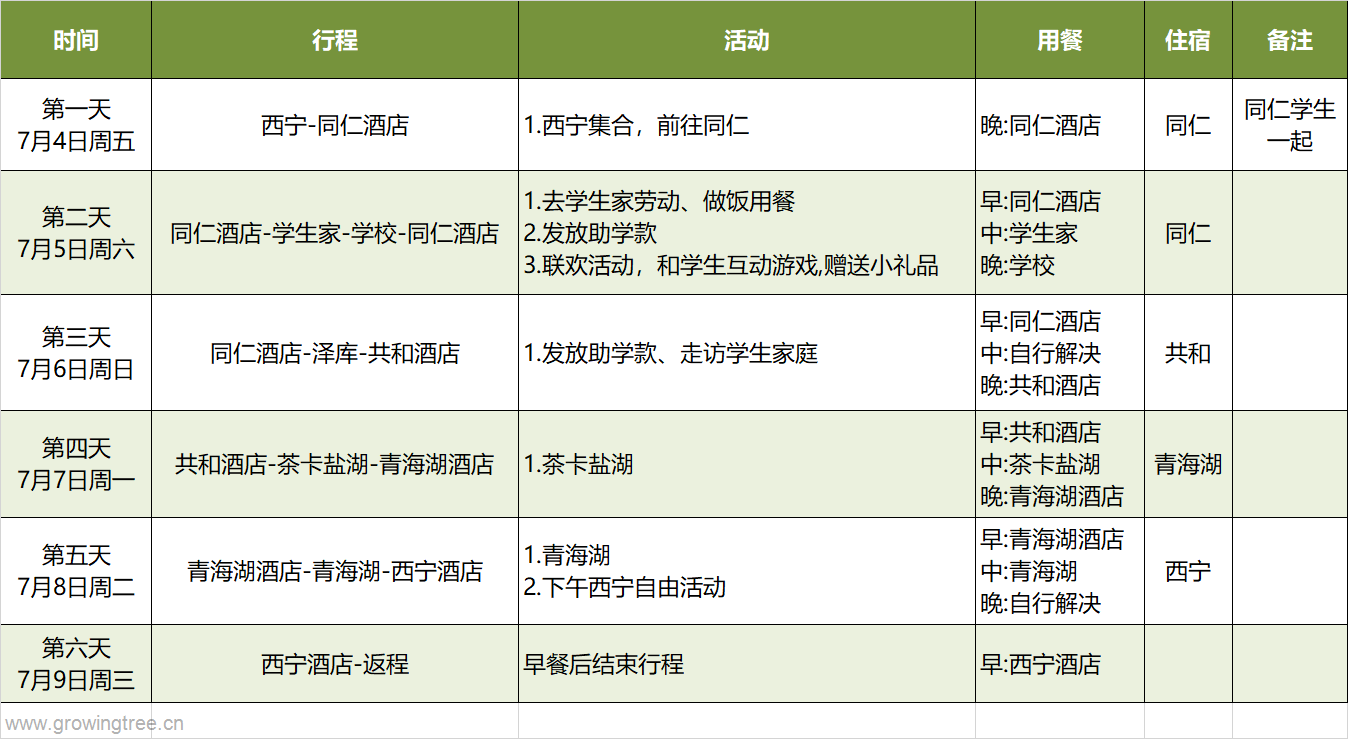 | 时间 | 行程 | 活动 | 用餐 | 住宿 | 备注 |
|---|---|---|---|---|---|
| 第一天 7月4日周五 | 西宁-同仁酒店 | 1.西宁集合，前往同仁 | 晚:同仁酒店 | 同仁 | 同仁学生一起 |
| 第二天 7月5日周六 | 同仁酒店-学生家-学校-同仁酒店 | 1.去学生家劳动、做饭用餐 2.发放助学款 3.联欢活动，和学生互动游戏,赠送小礼品 | 早:同仁酒店 中:学生家 晚:学校 | 同仁 | |
| 第三天 7月6日周日 | 同仁酒店-泽库-共和酒店 | 1.发放助学款、走访学生家庭 | 早:同仁酒店 中:自行解决 晚:共和酒店 | 共和 | |
| 第四天 7月7日周一 | 共和酒店-茶卡盐湖-青海湖酒店 | 1.茶卡盐湖 | 早:共和酒店 中:茶卡盐湖 晚:青海湖酒店 | 青海湖 | |
| 第五天 7月8日周二 | 青海湖酒店-青海湖-西宁酒店 | 1.青海湖 2.下午西宁自由活动 | 早:青海湖酒店 中:青海湖 晚:自行解决 | 西宁 | |
| 第六天 7月9日周三 | 西宁酒店-返程 | 早餐后结束行程 | 早:西宁酒店 | | |

www.growingtree.cn